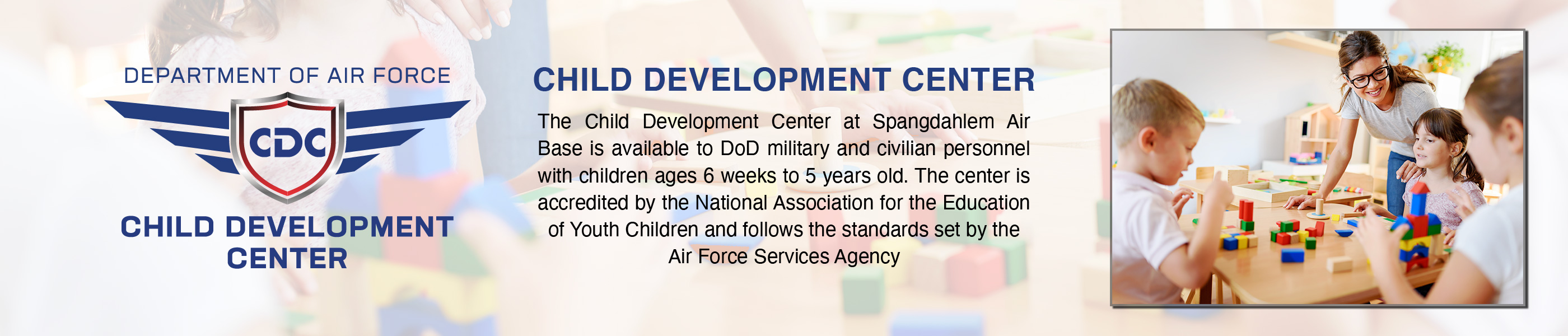 DEPARTMENT OF AIR FORCE

CDC

CHILD DEVELOPMENT CENTER

CHILD DEVELOPMENT CENTER

The Child Development Center at Spangdahlem Air Base is available to DoD military and civilian personnel with children ages 6 weeks to 5 years old. The center is accredited by the National Association for the Education of Youth Children and follows the standards set by the Air Force Services Agency